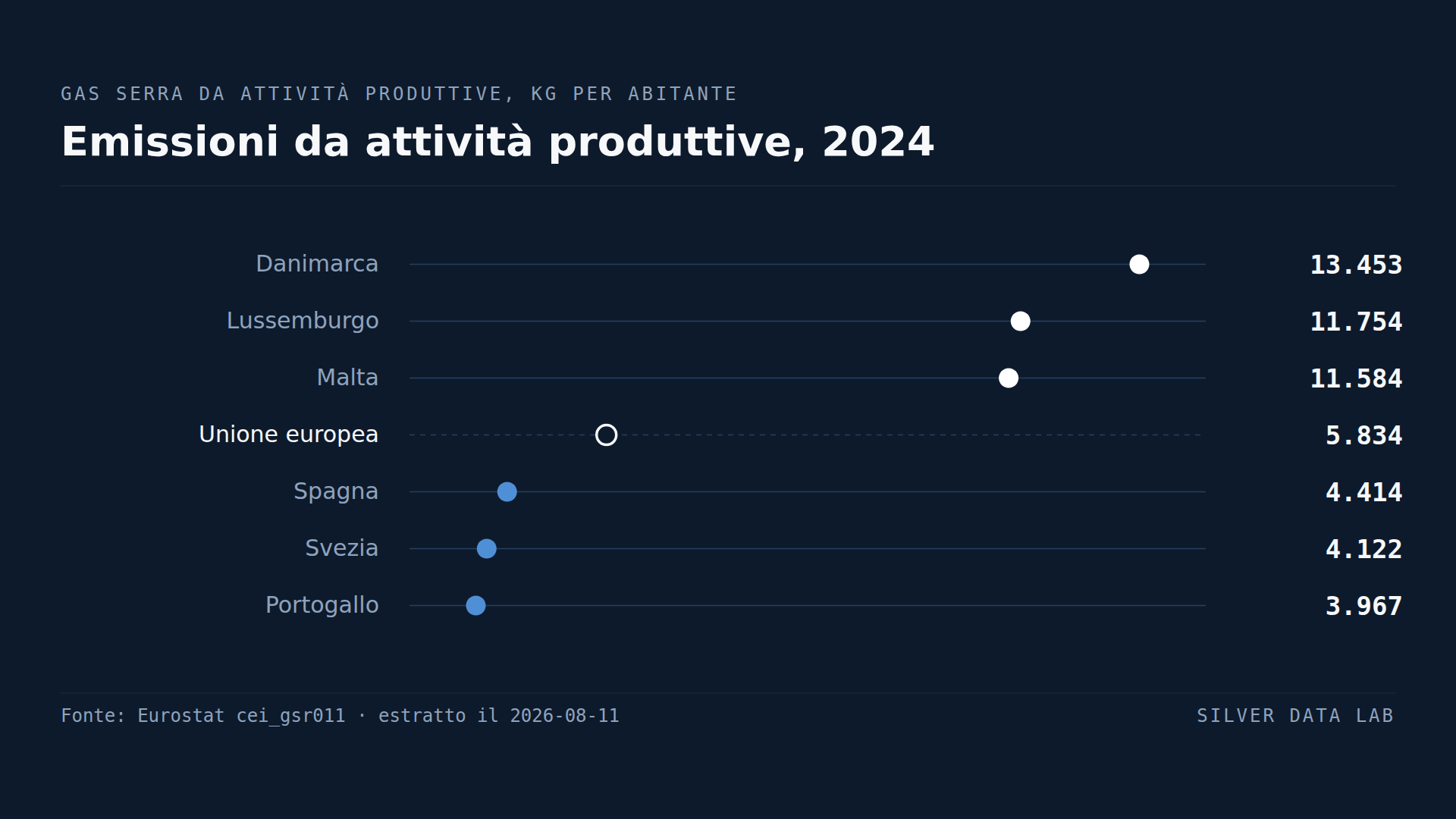 GAS SERRA DA ATTIVITÀ PRODUTTIVE, KG PER ABITANTE

Emissioni da attività produttive, 2024

Danimarca 13.453
Lussemburgo 11.754
Malta 11.584
Unione europea 5.834
Spagna 4.414
Svezia 4.122
Portogallo 3.967

Fonte: Eurostat cei_gsr011 · estratto il 2026-08-11

SILVER DATA LAB